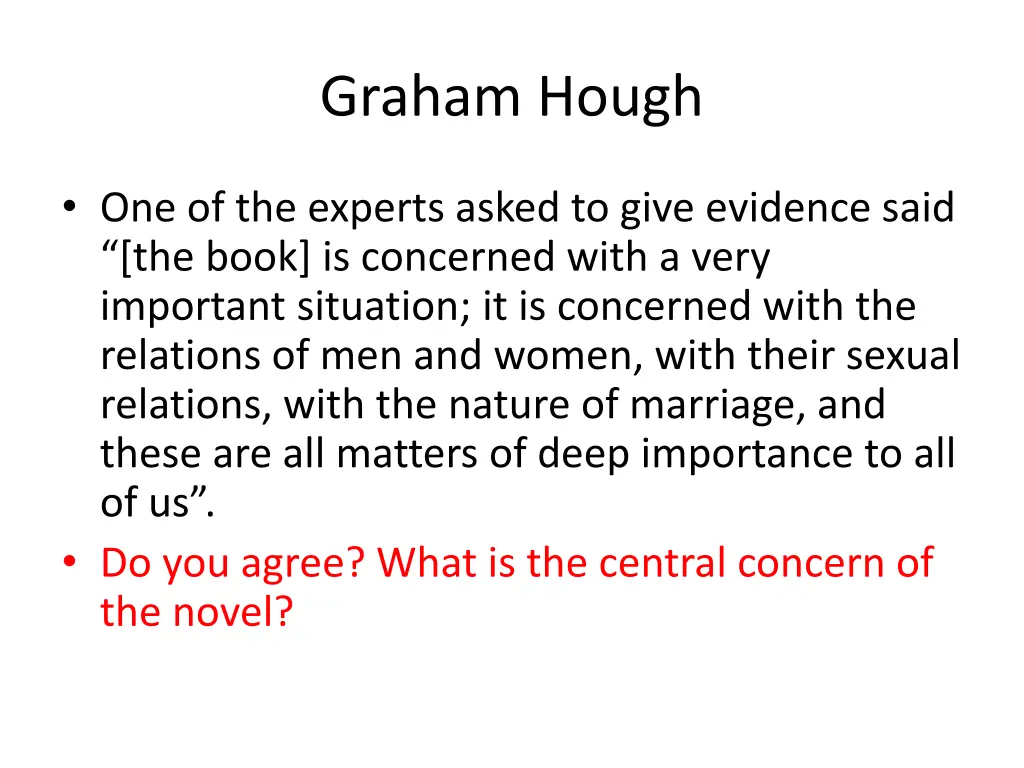 Graham Hough

• One of the experts asked to give evidence said “[the book] is concerned with a very important situation; it is concerned with the relations of men and women, with their sexual relations, with the nature of marriage, and these are all matters of deep importance to all of us”.
• Do you agree? What is the central concern of the novel?